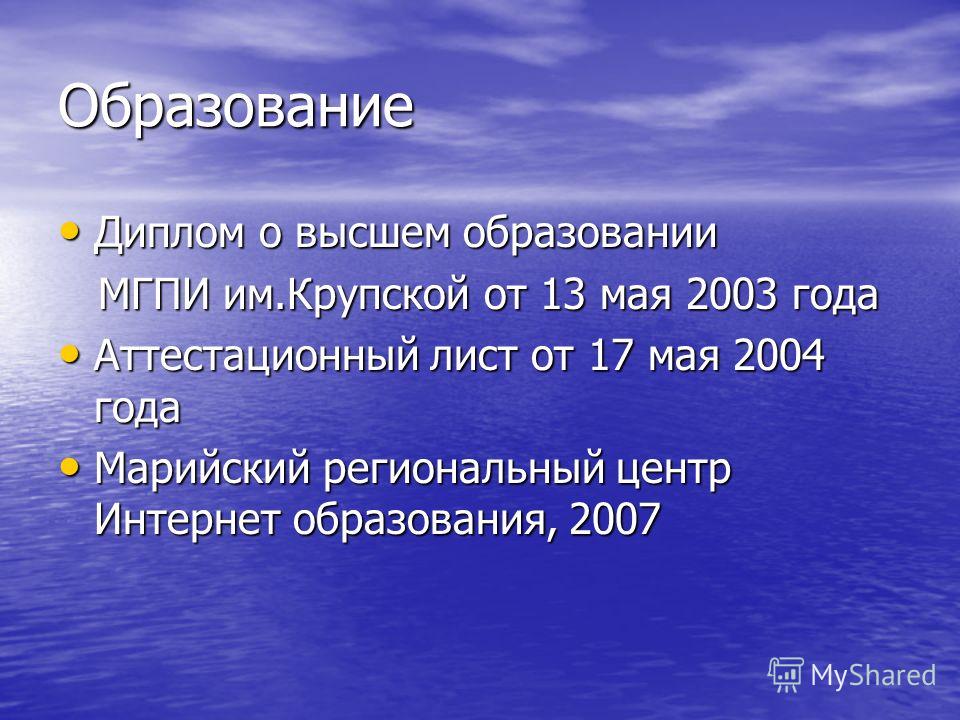 Образование

• Диплом о высшем образовании
МГПИ им.Крупской от 13 мая 2003 года
• Аттестационный лист от 17 мая 2004 года
• Марийский региональный центр Интернет образования, 2007

MyShared